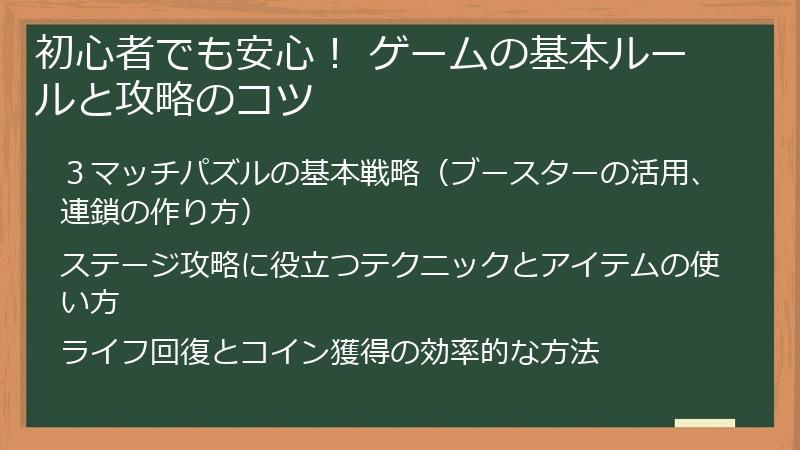 初心者でも安心！ ゲームの基本ルールと攻略のコツ

３マッチパズルの基本戦略（ブースターの活用、連鎖の作り方）

ステージ攻略に役立つテクニックとアイテムの使い方

ライフ回復とコイン獲得の効率的な方法